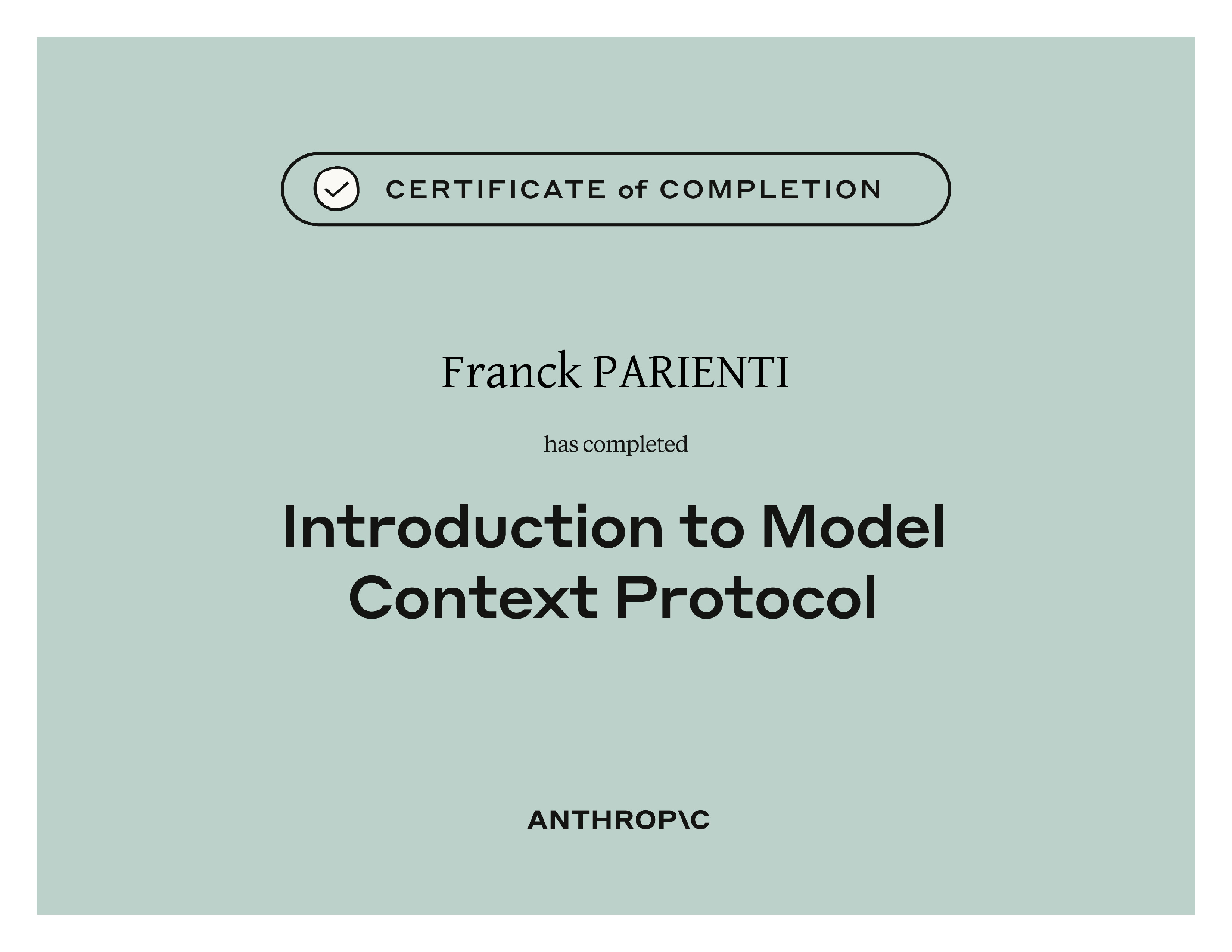 CERTIFICATE of COMPLETION

Franck PARIENTI

has completed

Introduction to Model Context Protocol

ANTHROP\C